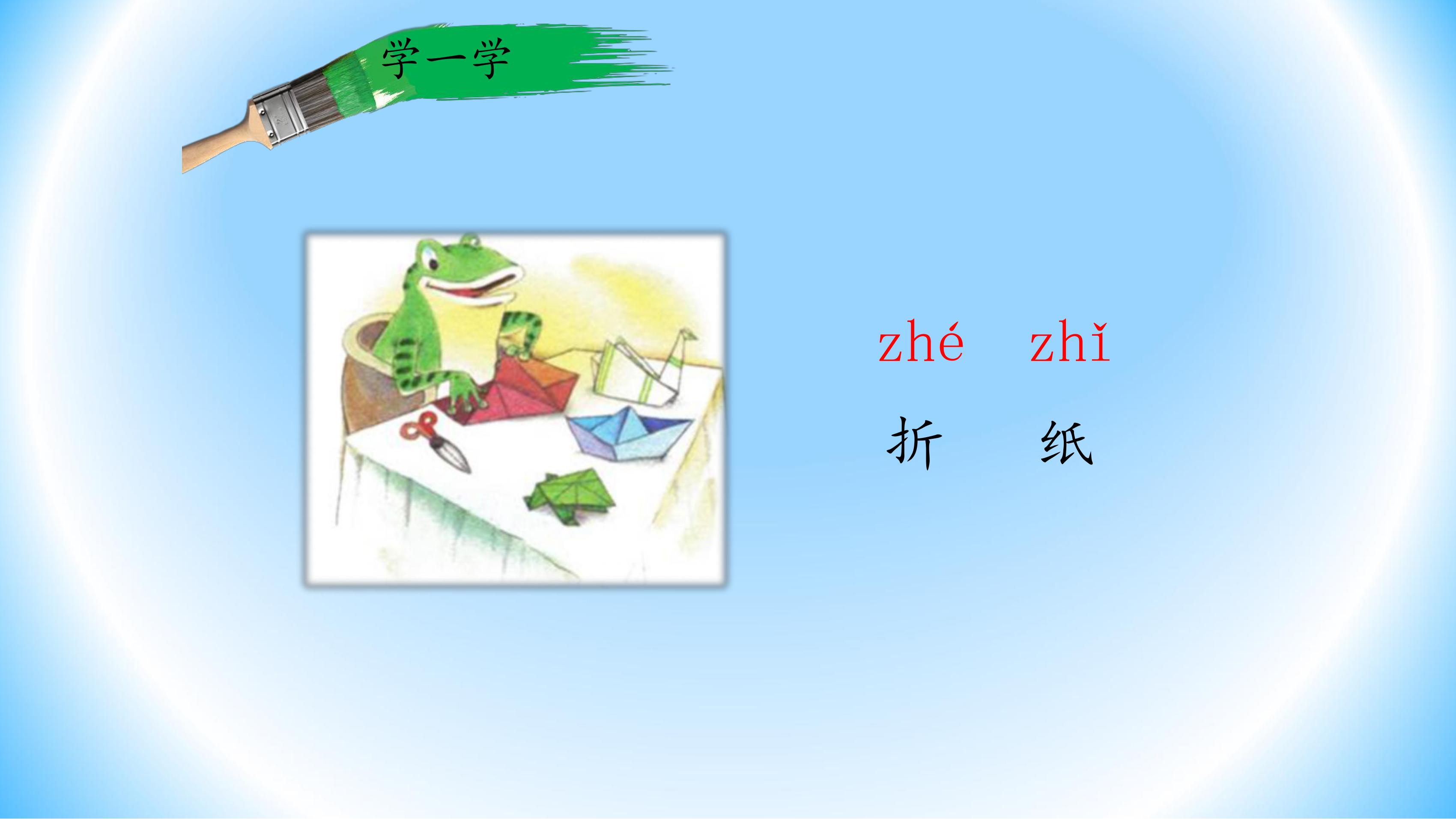 学一学

zhé zhǐ
折 纸